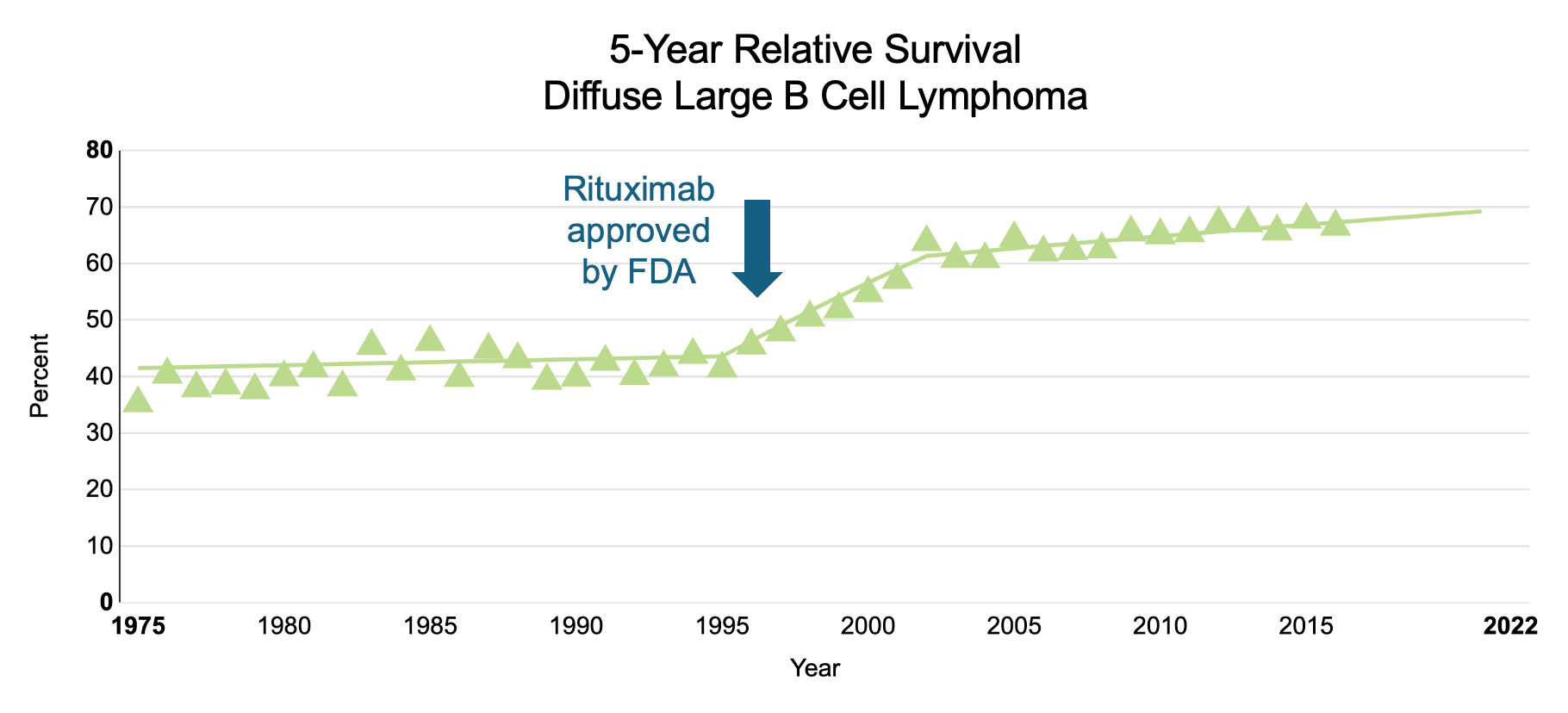 5-Year Relative Survival
Diffuse Large B Cell Lymphoma

Rituximab approved by FDA

Percent

80
70
60
50
40
30
20
10
0

1975 1980 1985 1990 1995 2000 2005 2010 2015 2022

Year